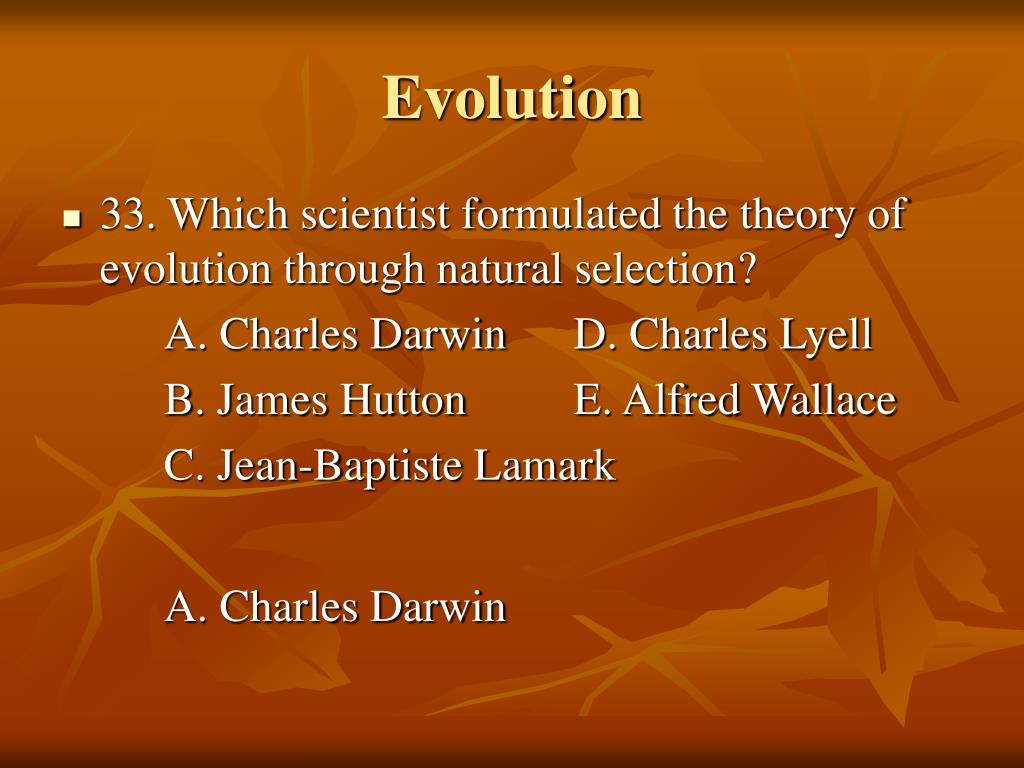 Evolution

33. Which scientist formulated the theory of evolution through natural selection?

A. Charles Darwin D. Charles Lyell

B. James Hutton E. Alfred Wallace

C. Jean-Baptiste Lamark

A. Charles Darwin